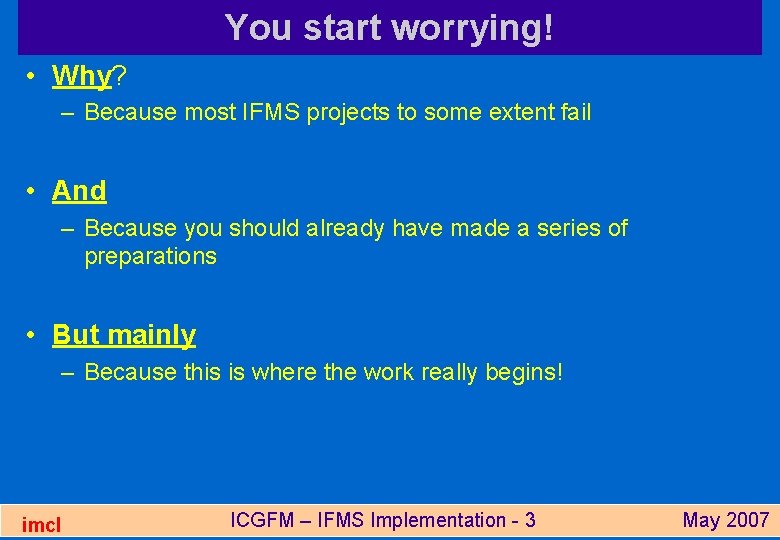 You start worrying!

• Why?
– Because most IFMS projects to some extent fail

• And
– Because you should already have made a series of preparations

• But mainly
– Because this is where the work really begins!

imcl ICGFM – IFMS Implementation - 3 May 2007